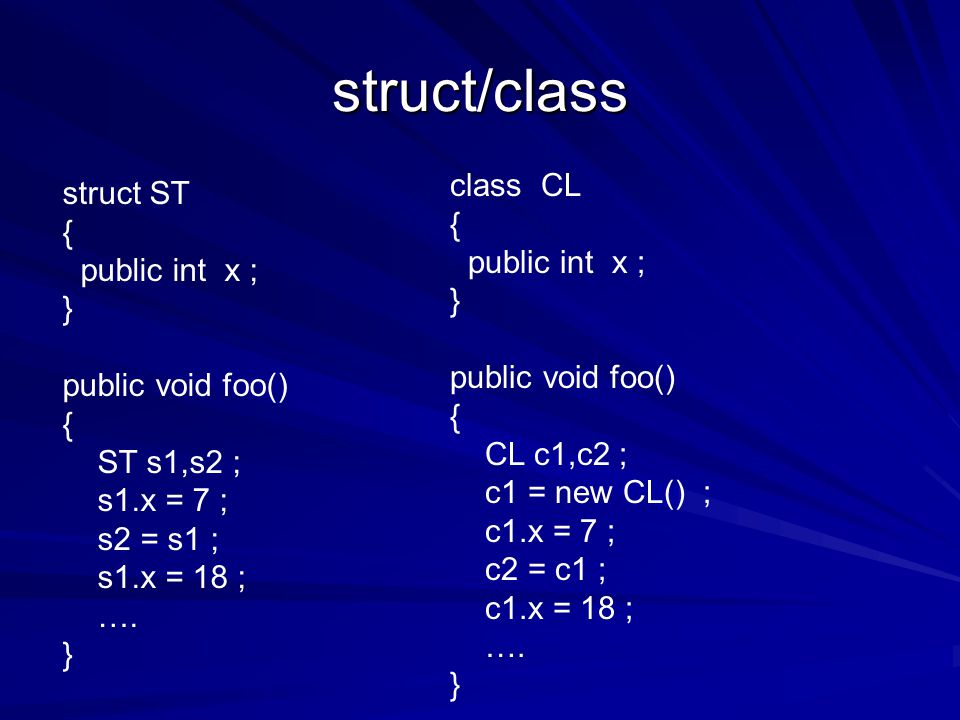 struct/class

struct ST
{
public int x ;
}

public void foo()
{
ST s1,s2 ;
s1.x = 7 ;
s2 = s1 ;
s1.x = 18 ;
….
}

class CL
{
public int x ;
}

public void foo()
{
CL c1,c2 ;
c1 = new CL() ;
c1.x = 7 ;
c2 = c1 ;
c1.x = 18 ;
….
}